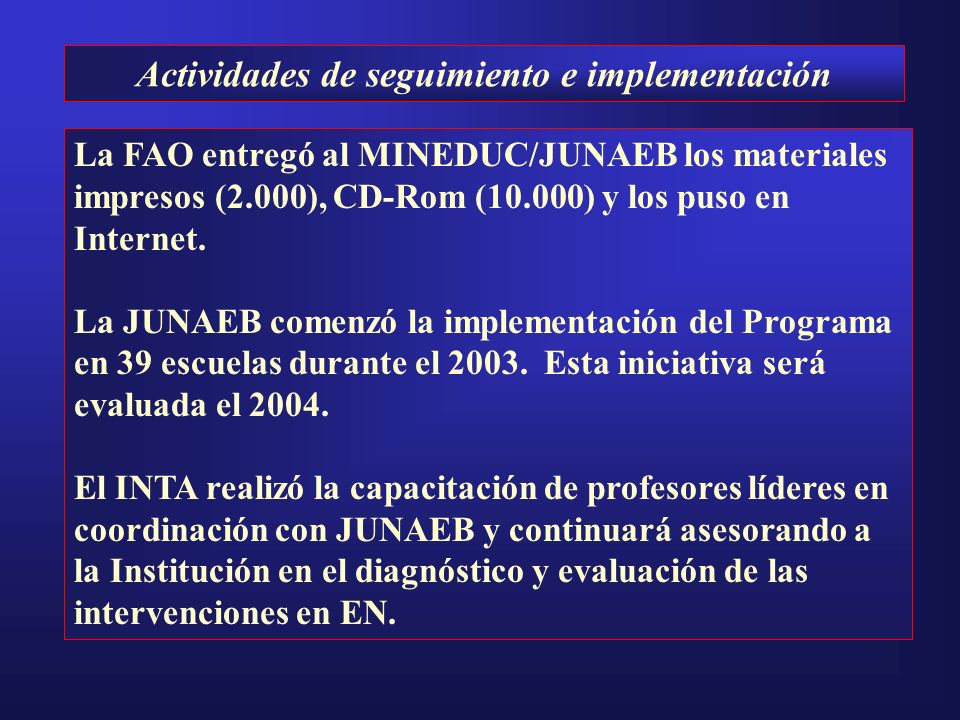 Actividades de seguimiento e implementación

La FAO entregó al MINEDUC/JUNAEB los materiales impresos (2.000), CD-Rom (10.000) y los puso en Internet.

La JUNAEB comenzó la implementación del Programa en 39 escuelas durante el 2003. Esta iniciativa será evaluada el 2004.

El INTA realizó la capacitación de profesores líderes en coordinación con JUNAEB y continuará asesorando a la Institución en el diagnóstico y evaluación de las intervenciones en EN.